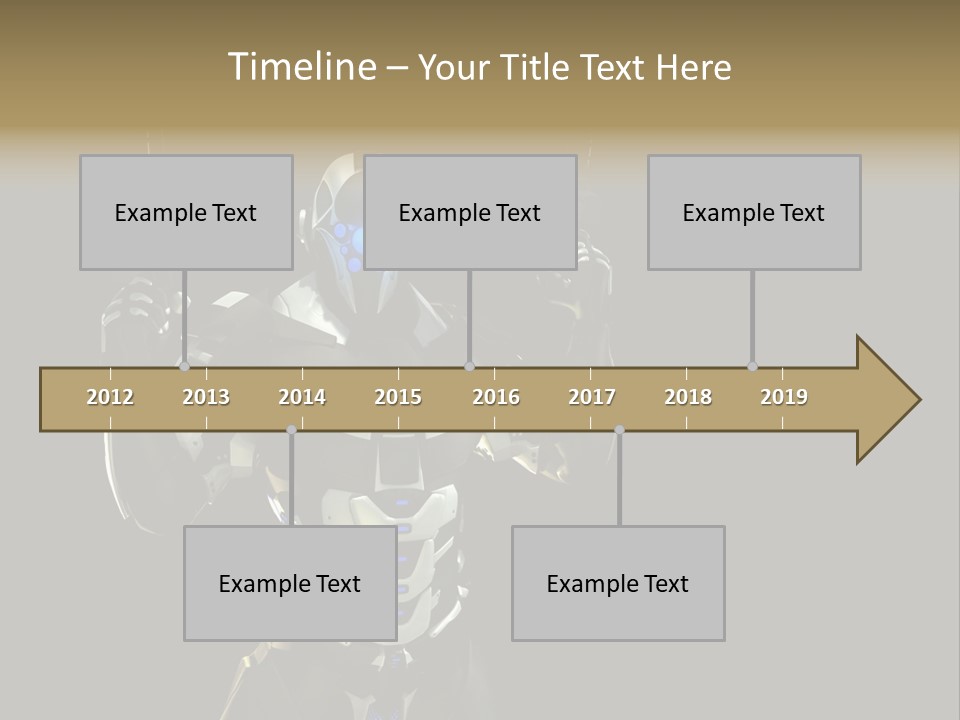 Timeline – Your Title Text Here

Example Text

Example Text

Example Text

2012 2013 2014 2015 2016 2017 2018 2019

Example Text

Example Text